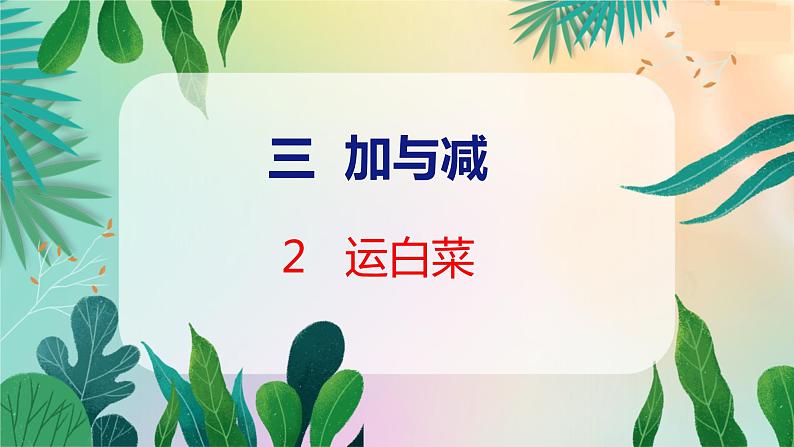 三 加与减

2 运白菜